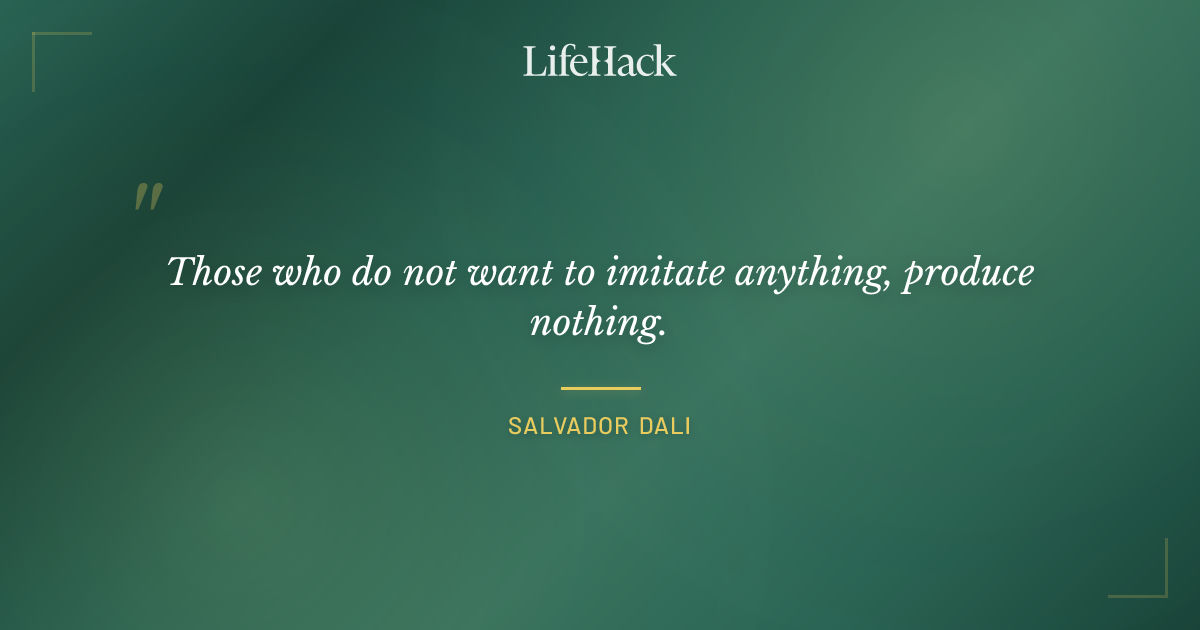 LifeHack

"

Those who do not want to imitate anything, produce nothing.

SALVADOR DALI